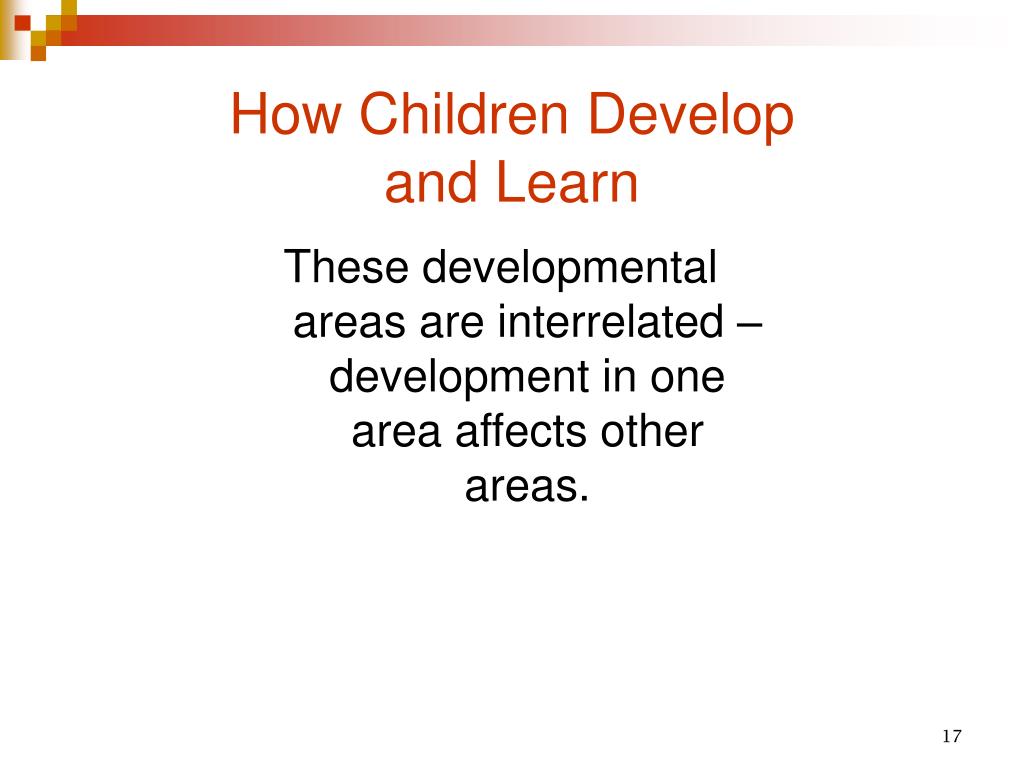 How Children Develop and Learn

These developmental areas are interrelated – development in one area affects other areas.

17